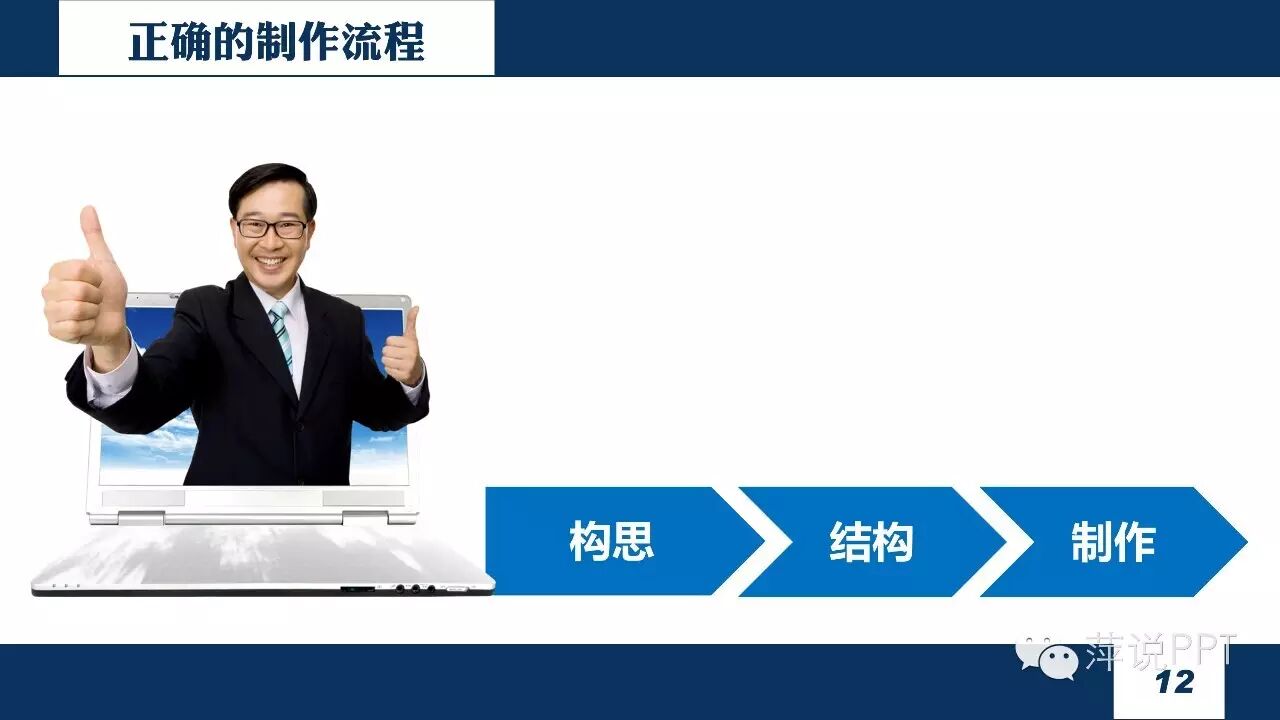 正确的制作流程

构思

结构

制作

萍说PPT

12